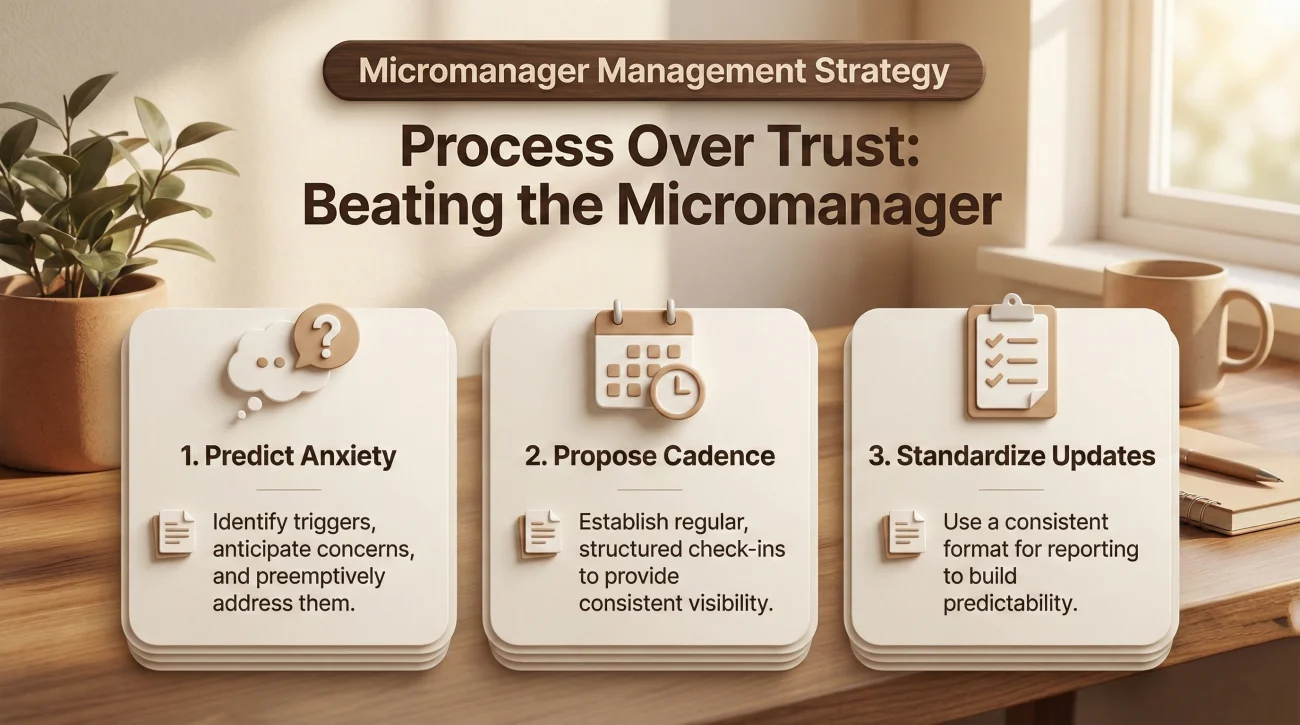 Micromanager Management Strategy

Process Over Trust: Beating the Micromanager

1. Predict Anxiety

Identify triggers, anticipate concerns, and preemptively address them.

2. Propose Cadence

Establish regular, structured check-ins to provide consistent visibility.

3. Standardize Updates

Use a consistent format for reporting to build predictability.